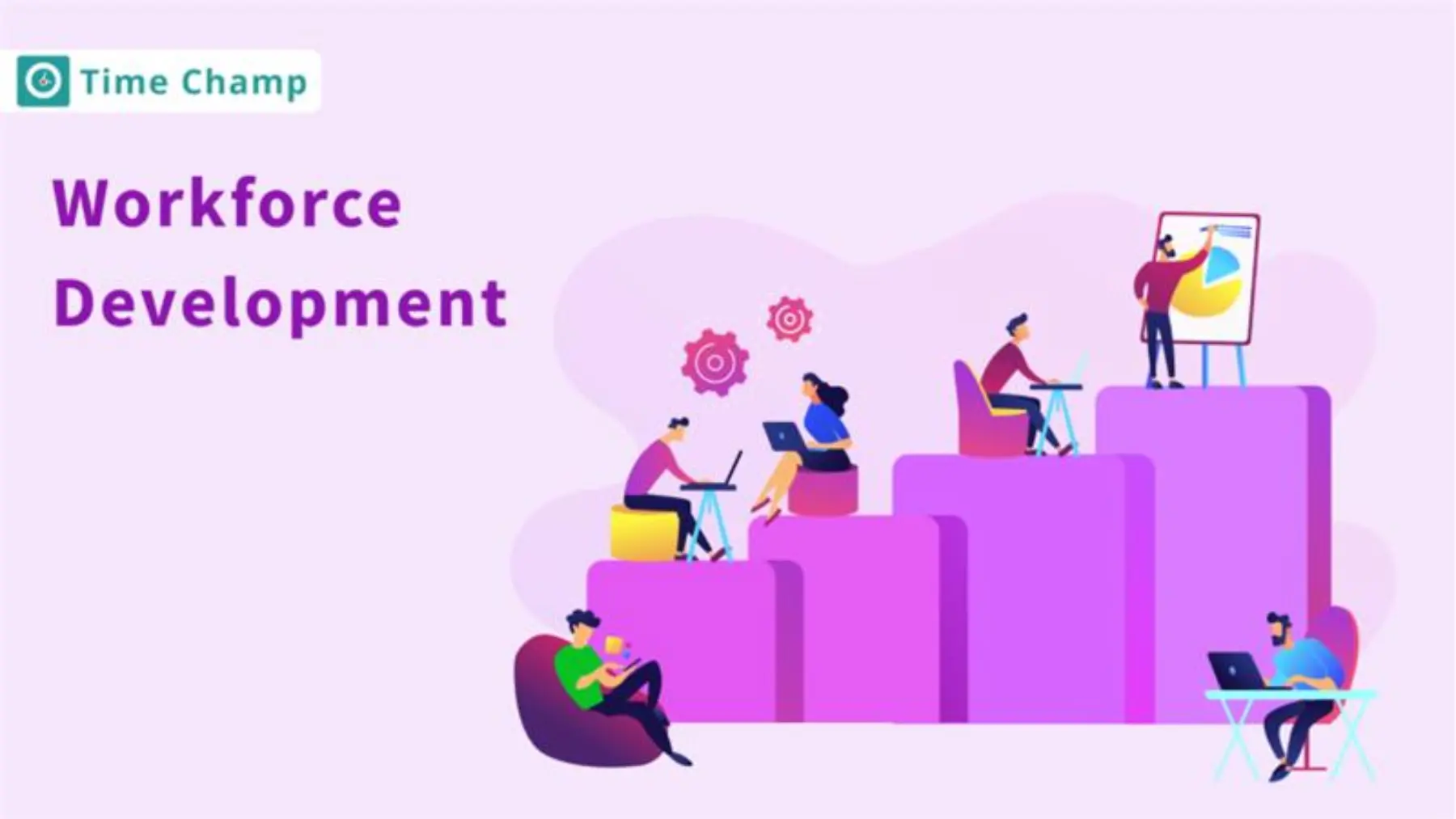 Time Champ

Workforce Development